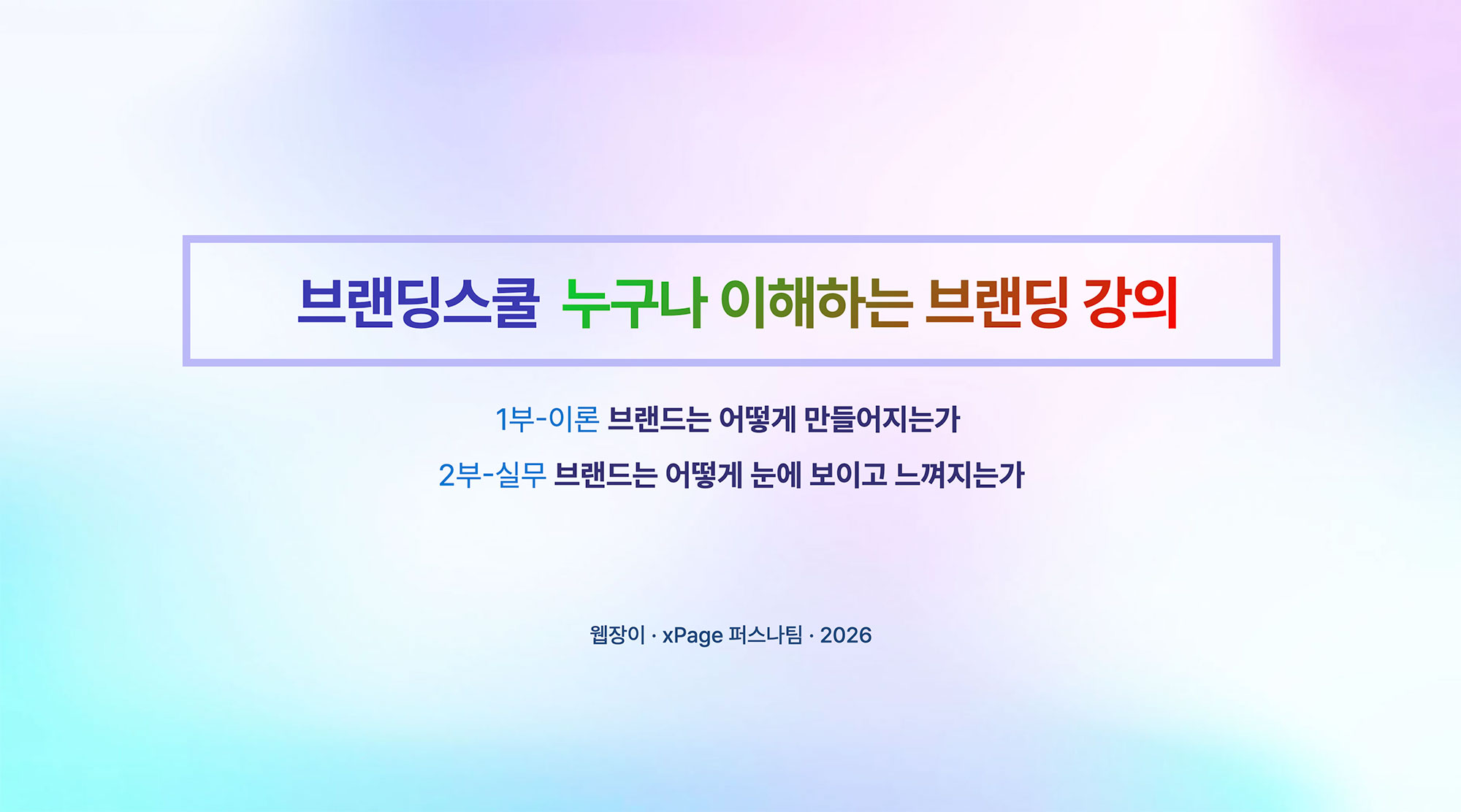 브랜딩스쿨 누구나 이해하는 브랜딩 강의

1부-이론 브랜드는 어떻게 만들어지는가

2부-실무 브랜드는 어떻게 눈에 보이고 느껴지는가

웹장이 · xPage 퍼스나팀 · 2026